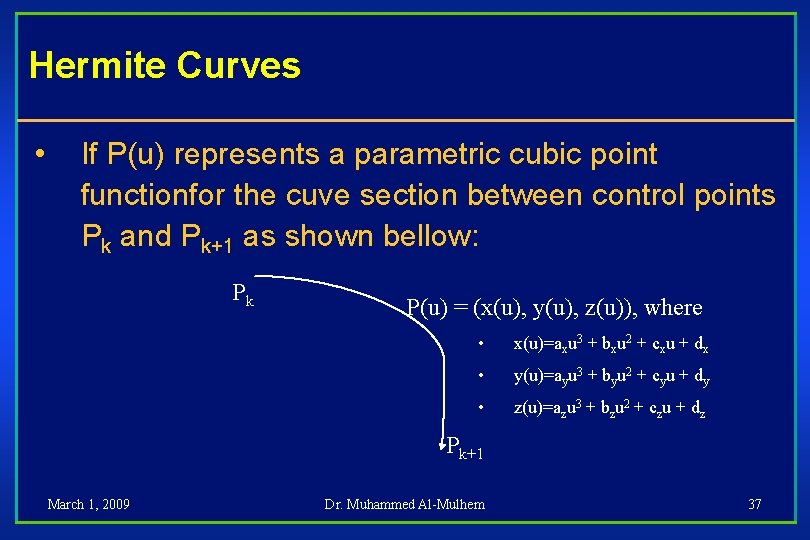 Hermite Curves

• If P(u) represents a parametric cubic point functionfor the cuve section between control points $P_k$ and $P_{k+1}$ as shown bellow:

$P_k$

P(u) = (x(u), y(u), z(u)), where

• $x(u)=a_xu^3 + b_xu^2 + c_xu + d_x$

• $y(u)=a_yu^3 + b_yu^2 + c_yu + d_y$

• $z(u)=a_zu^3 + b_zu^2 + c_zu + d_z$

$P_{k+1}$

March 1, 2009

Dr. Muhammed Al-Mulhem

37